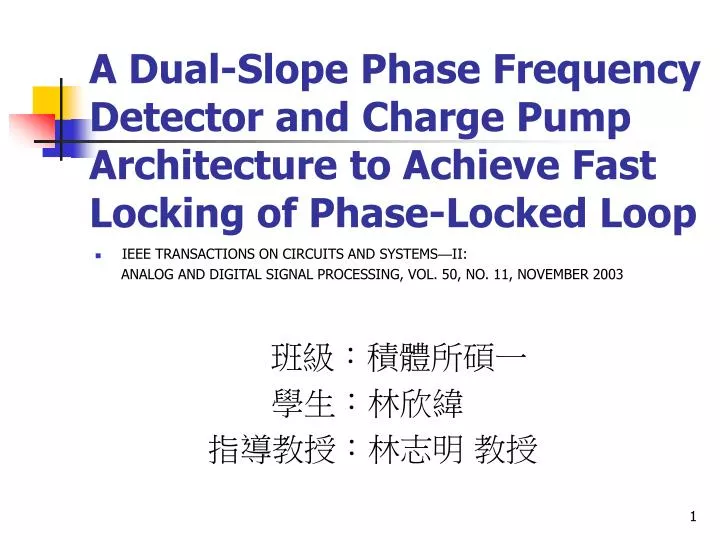 A Dual-Slope Phase Frequency Detector and Charge Pump Architecture to Achieve Fast Locking of Phase-Locked Loop

IEEE TRANSACTIONS ON CIRCUITS AND SYSTEMS—II: ANALOG AND DIGITAL SIGNAL PROCESSING, VOL. 50, NO. 11, NOVEMBER 2003

班級：積體所碩一
學生：林欣緯
指導教授：林志明 教授

1